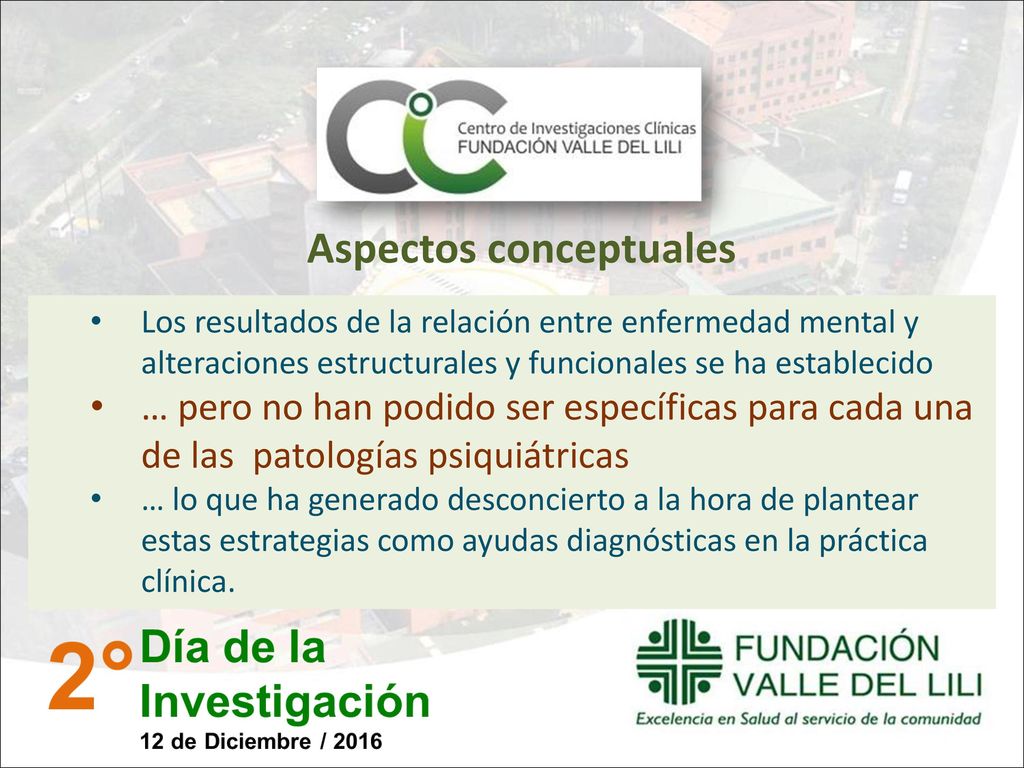 Centro de Investigaciones Clínicas
FUNDACIÓN VALLE DEL LILI

Aspectos conceptuales

• Los resultados de la relación entre enfermedad mental y alteraciones estructurales y funcionales se ha establecido
• … pero no han podido ser específicas para cada una de las patologías psiquiátricas
• … lo que ha generado desconcierto a la hora de plantear estas estrategias como ayudas diagnósticas en la práctica clínica.

2° Día de la Investigación
12 de Diciembre / 2016

FUNDACIÓN VALLE DEL LILI
Excelencia en Salud al servicio de la comunidad